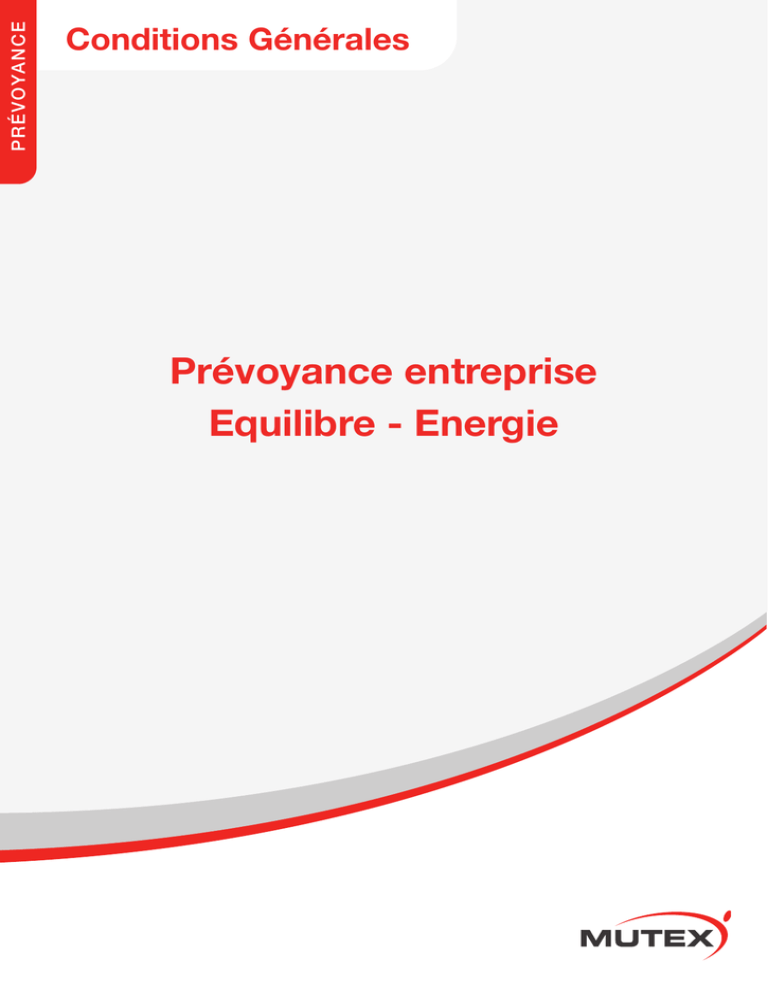 PRÉVOYANCE

Conditions Générales

Prévoyance entreprise
Equilibre - Energie

MUTEX